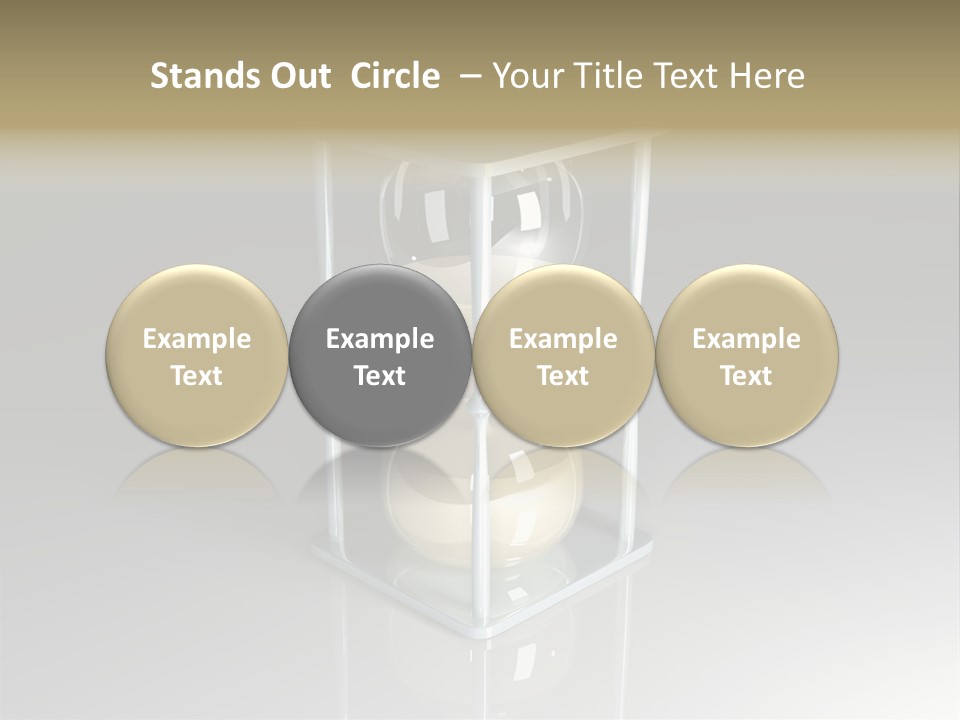 Stands Out Circle – Your Title Text Here

Example Text

Example Text

Example Text

Example Text